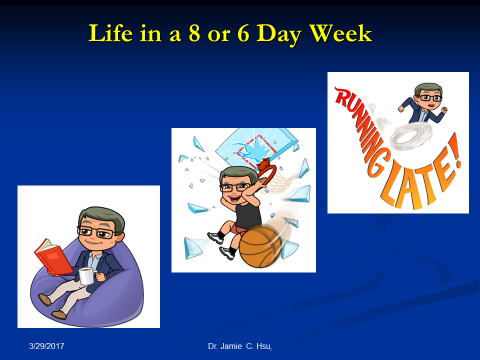 Life in a 8 or 6 Day Week

RUNNING LATE!

3/29/2017

Dr. Jamie C. Hsu,